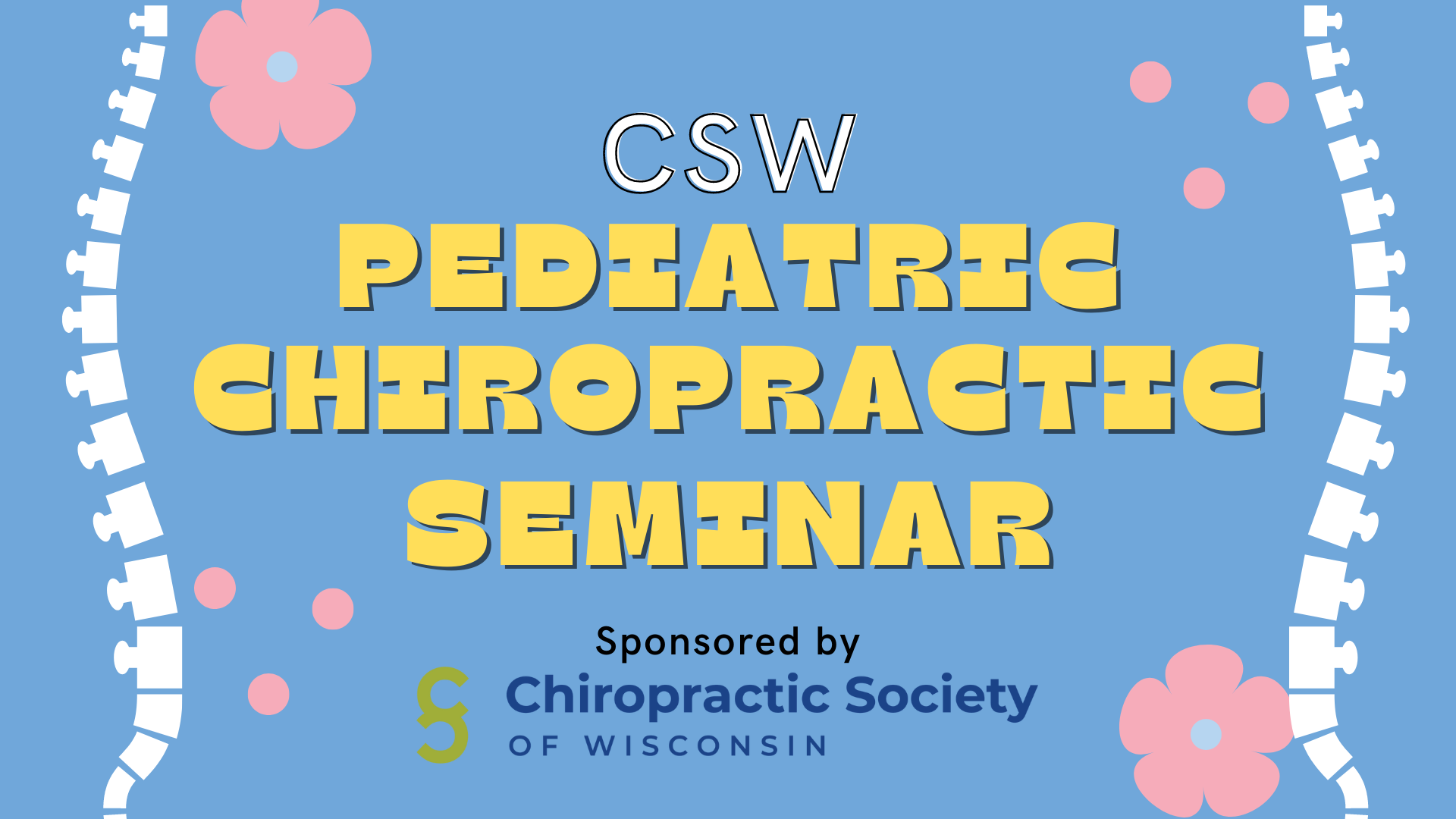 CSW

PEDIATRIC CHIROPRACTIC SEMINAR

Sponsored by

Chiropractic Society OF WISCONSIN